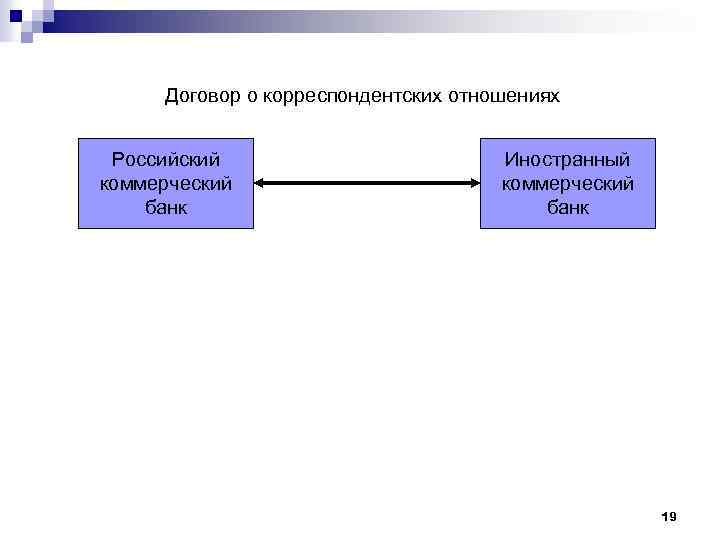 Договор о корреспондентских отношениях

Российский коммерческий банк

Иностранный коммерческий банк

19